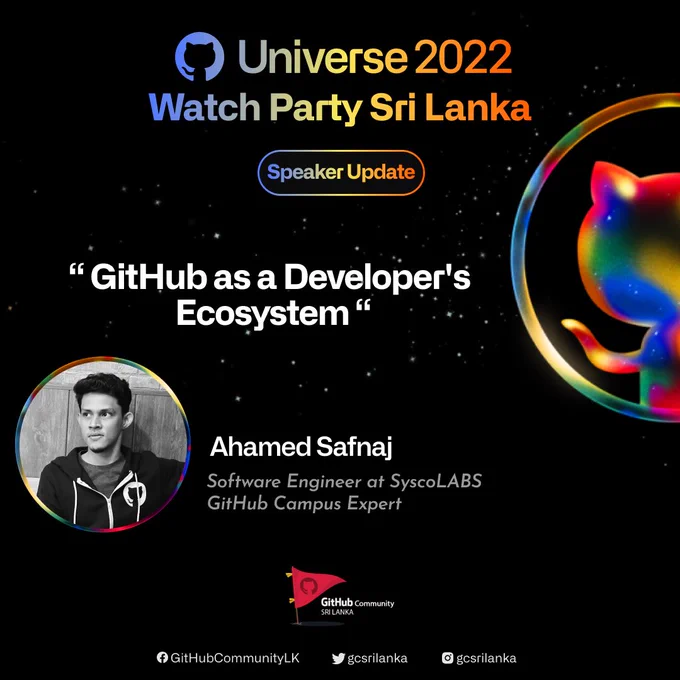 Universe 2022
Watch Party Sri Lanka

Speaker Update

“ GitHub as a Developer's Ecosystem “

Ahamed Safnaj

Software Engineer at SyscoLABS
GitHub Campus Expert

GitHub Community
SRI LANKA

GitHubCommunityLK gcsrilanka gcsrilanka